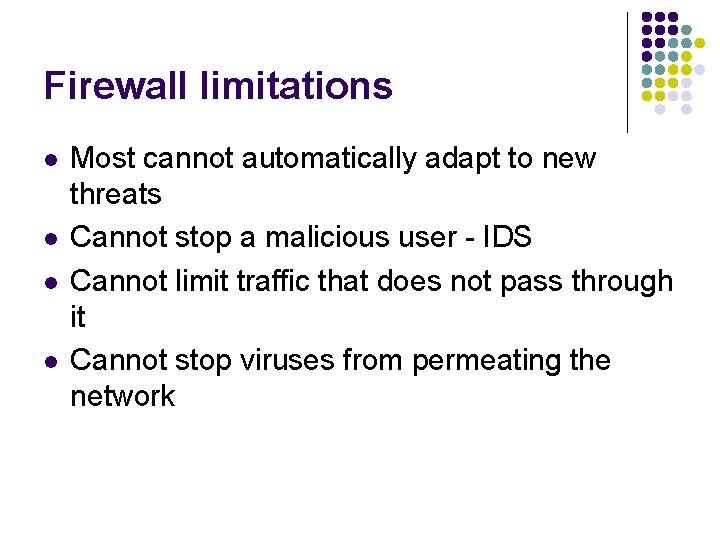 Firewall limitations

- Most cannot automatically adapt to new threats
- Cannot stop a malicious user - IDS
- Cannot limit traffic that does not pass through it
- Cannot stop viruses from permeating the network